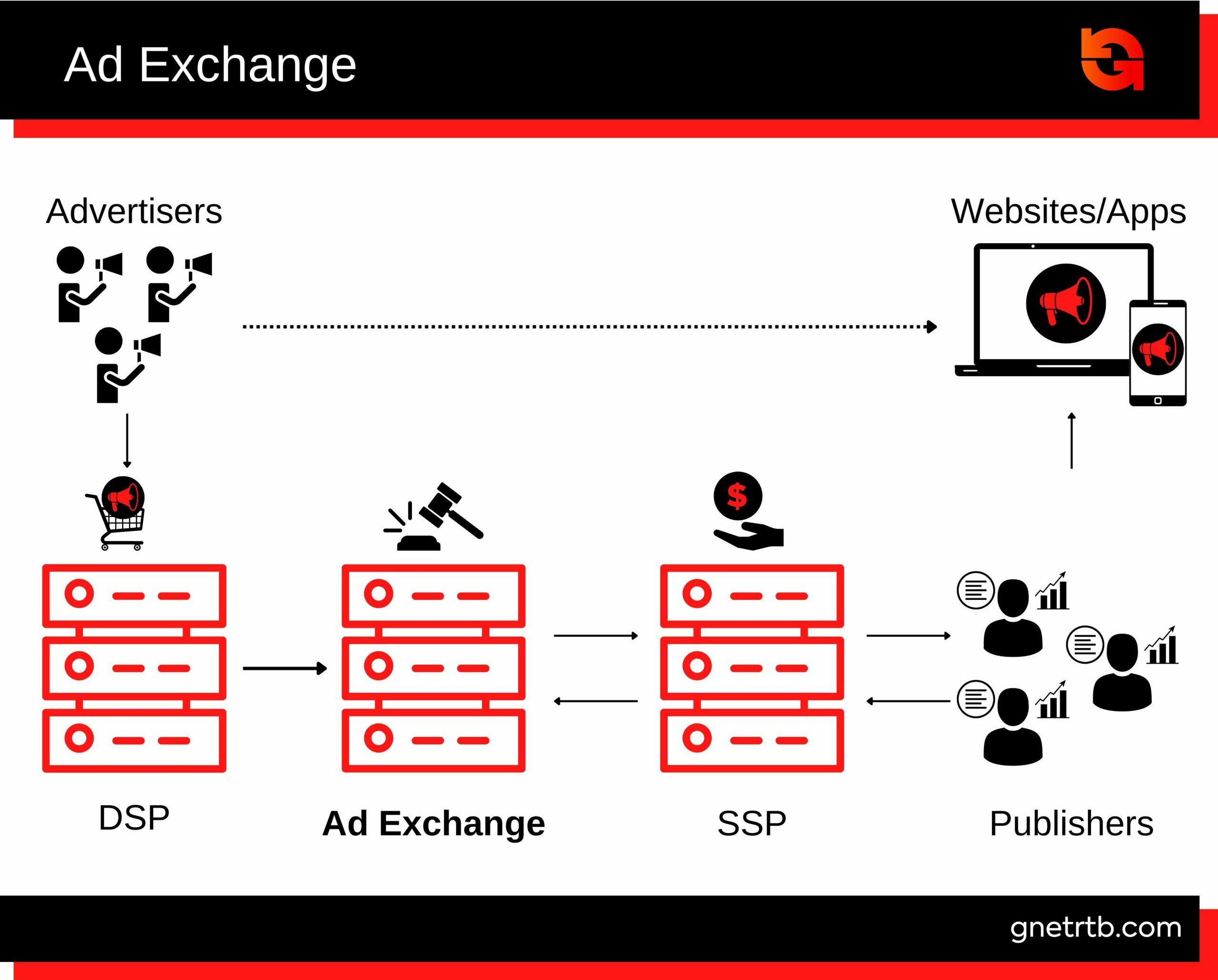 Ad Exchange

Advertisers

Websites/Apps

$

DSP

Ad Exchange

SSP

Publishers

gnetrtb.com